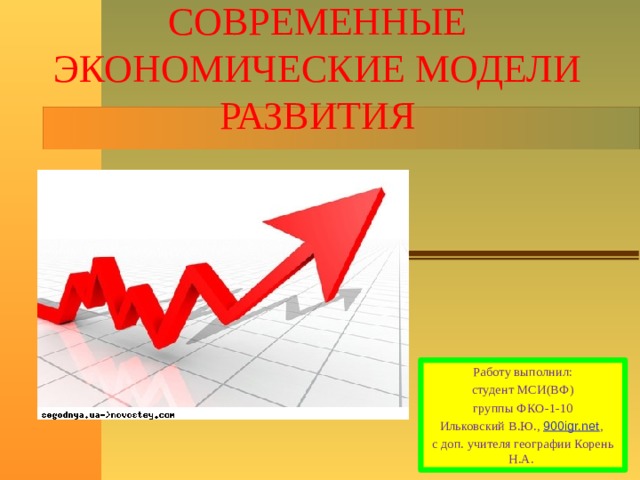 СОВРЕМЕННЫЕ ЭКОНОМИЧЕСКИЕ МОДЕЛИ РАЗВИТИЯ

segodnya.ua->novostey.com

Работу выполнил:
студент МСИ(ВФ)
группы ФКО-1-10
Ильковский В.Ю., 900igr.net,
с доп. учителя географии Корень Н.А.